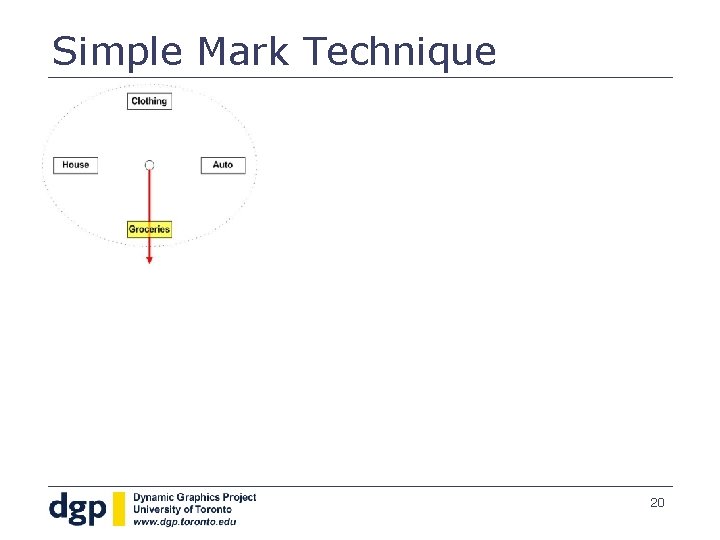 Simple Mark Technique

Clothing

House

Auto

Groceries

dgp

Dynamic Graphics Project
University of Toronto
www.dgp.toronto.edu

20